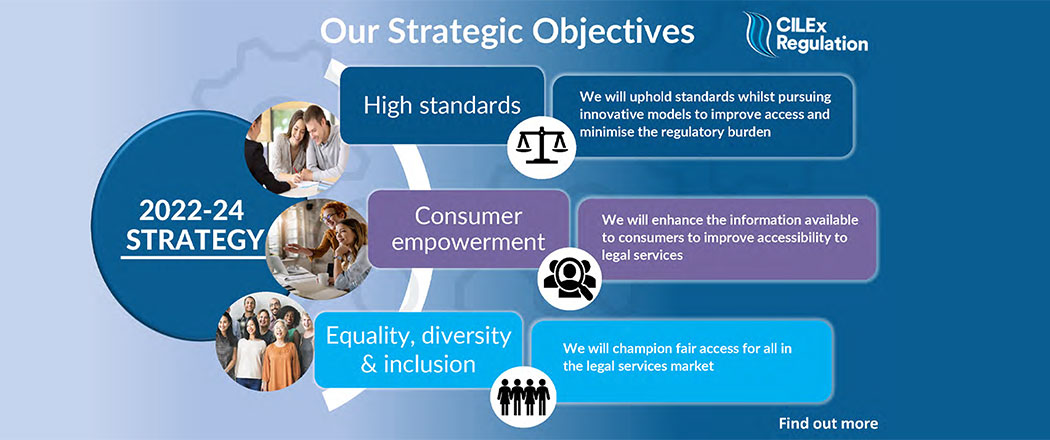 Our Strategic Objectives

CILEx Regulation

2022-24 STRATEGY

High standards

We will uphold standards whilst pursuing innovative models to improve access and minimise the regulatory burden

Consumer empowerment

We will enhance the information available to consumers to improve accessibility to legal services

Equality, diversity & inclusion

We will champion fair access for all in the legal services market

Find out more